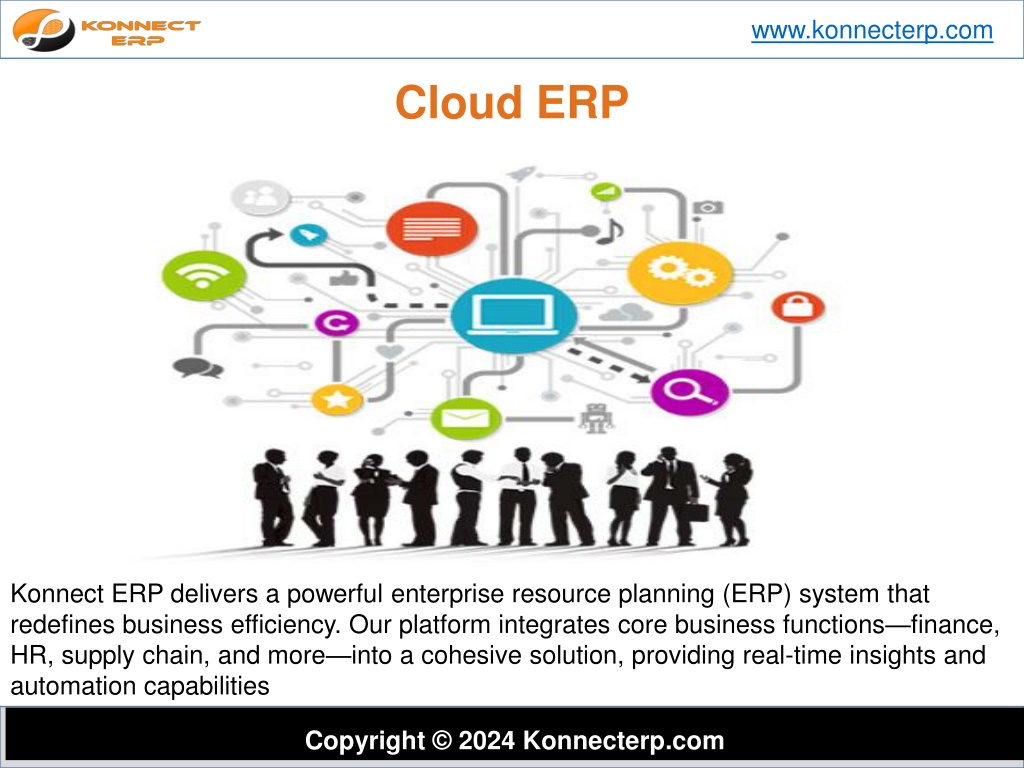 KONNECT ERP

www.konnecterp.com

Cloud ERP

Konnect ERP delivers a powerful enterprise resource planning (ERP) system that redefines business efficiency. Our platform integrates core business functions—finance, HR, supply chain, and more—into a cohesive solution, providing real-time insights and automation capabilities

Copyright © 2024 Konnecterp.com